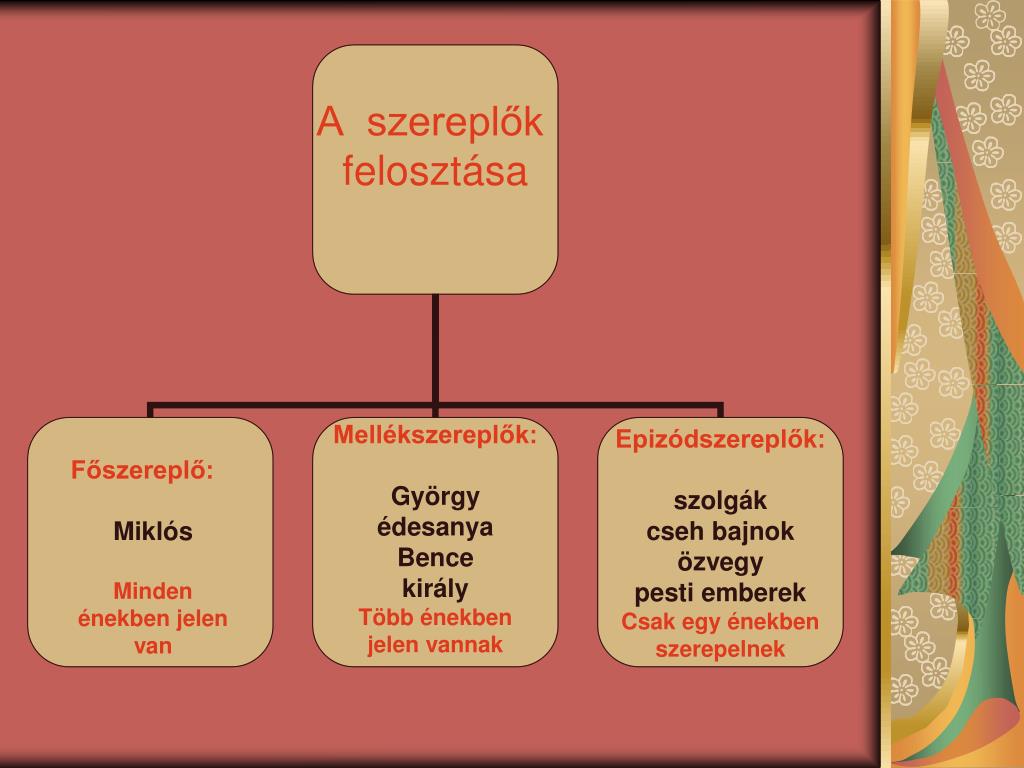 A szereplők felosztása

Főszereplő:

Miklós

Minden énekben jelen van

Mellékszereplők:

György
édesanya
Bence
király
Több énekben jelen vannak

Epizódszereplők:

szolgák
cseh bajnok
özvegy
pesti emberek
Csak egy énekben szerepelnek